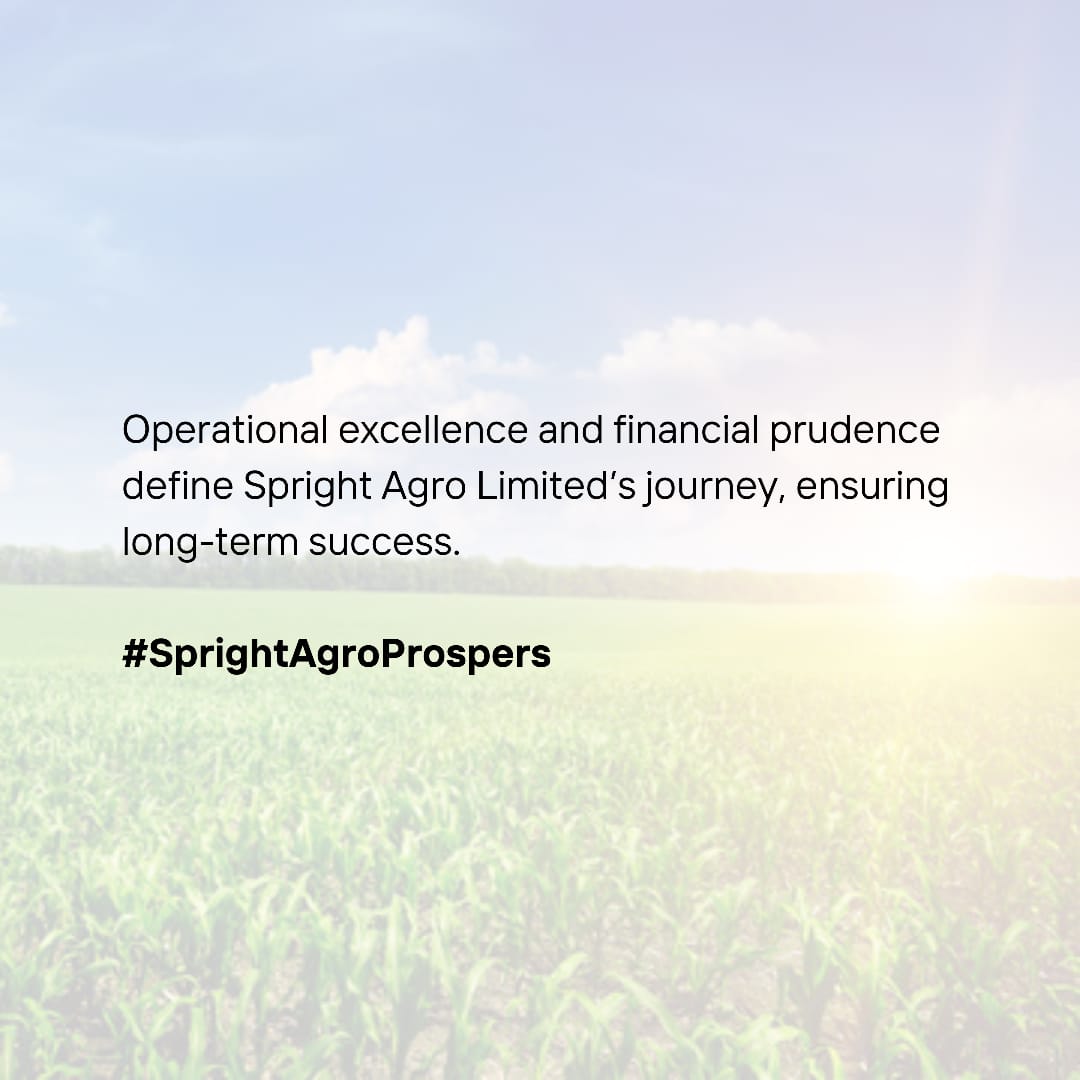 Operational excellence and financial prudence define Spright Agro Limited's journey, ensuring long-term success.

#SprightAgroProspers